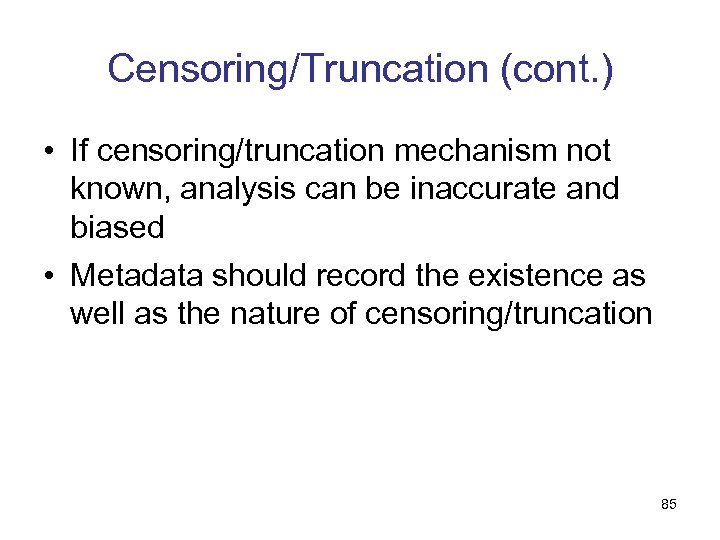 Censoring/Truncation (cont.)

• If censoring/truncation mechanism not known, analysis can be inaccurate and biased

• Metadata should record the existence as well as the nature of censoring/truncation

85